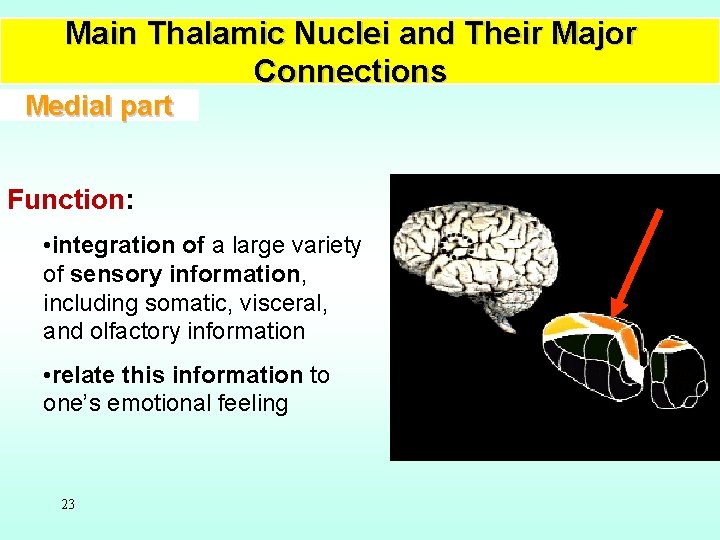 Main Thalamic Nuclei and Their Major Connections

Medial part

Function:

•integration of a large variety of sensory information, including somatic, visceral, and olfactory information

•relate this information to one's emotional feeling

23